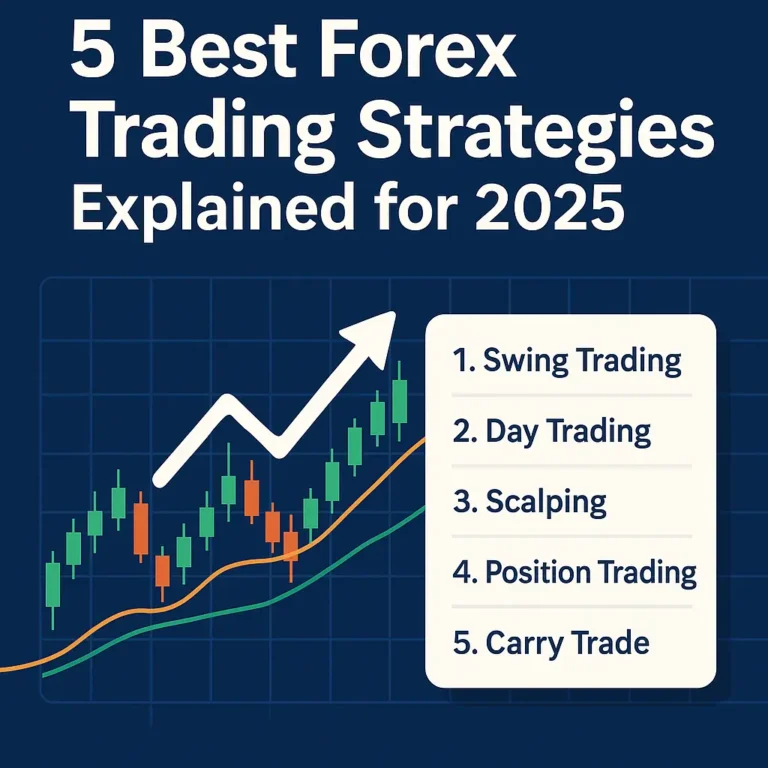 5 Best Forex Trading Strategies Explained for 2025

1. Swing Trading
2. Day Trading
3. Scalping
4. Position Trading
5. Carry Trade